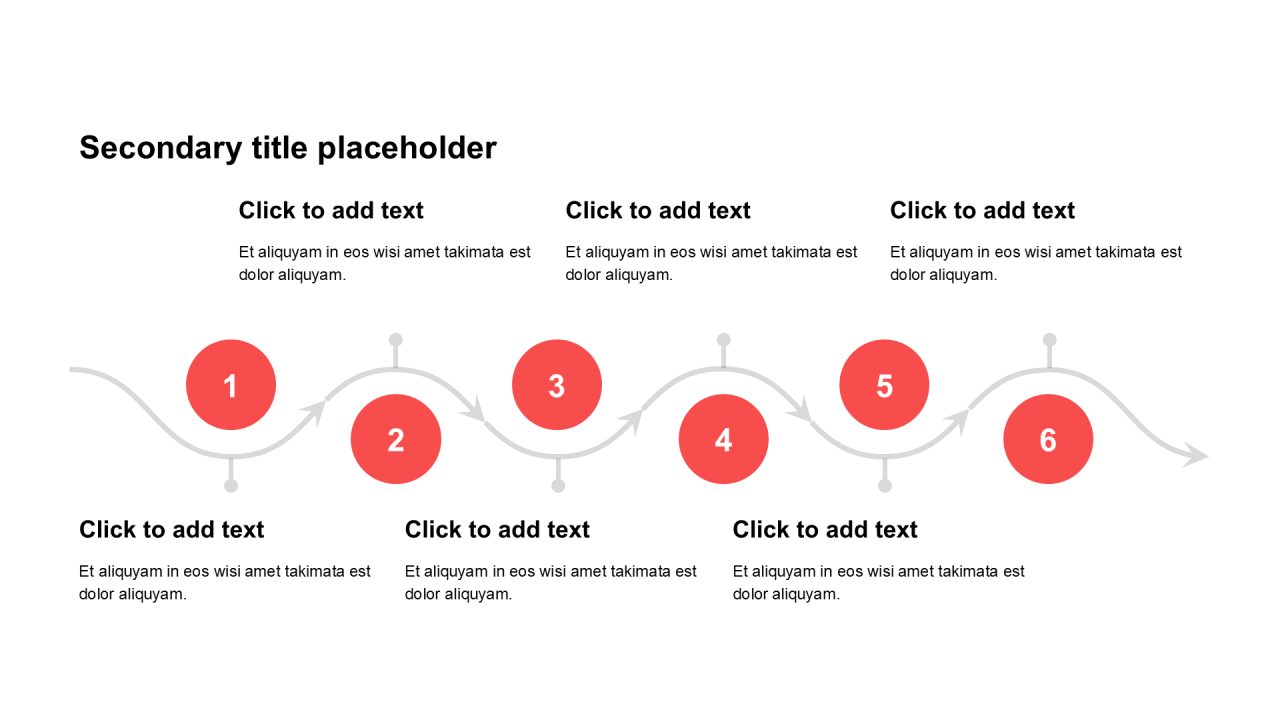 Secondary title placeholder

Click to add text

Et aliquyam in eos wisi amet takimata est dolor aliquyam.

Click to add text

Et aliquyam in eos wisi amet takimata est dolor aliquyam.

Click to add text

Et aliquyam in eos wisi amet takimata est dolor aliquyam.

1

2

3

4

5

6

Click to add text

Et aliquyam in eos wisi amet takimata est dolor aliquyam.

Click to add text

Et aliquyam in eos wisi amet takimata est dolor aliquyam.

Click to add text

Et aliquyam in eos wisi amet takimata est dolor aliquyam.